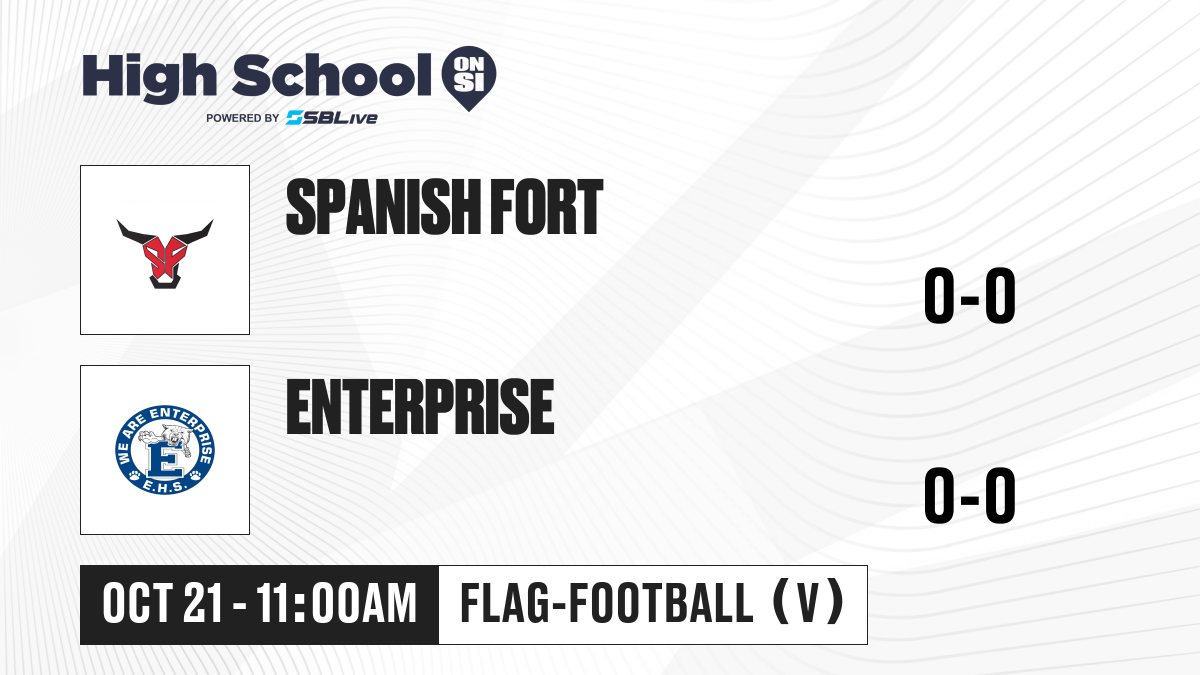 High School ON SI
POWERED BY SBLive

SF

SPANISH FORT

0-0

WE ARE ENTERPRISE
E
E.H.S.

ENTERPRISE

0-0

OCT 21 - 11:00AM

FLAG-FOOTBALL (V)